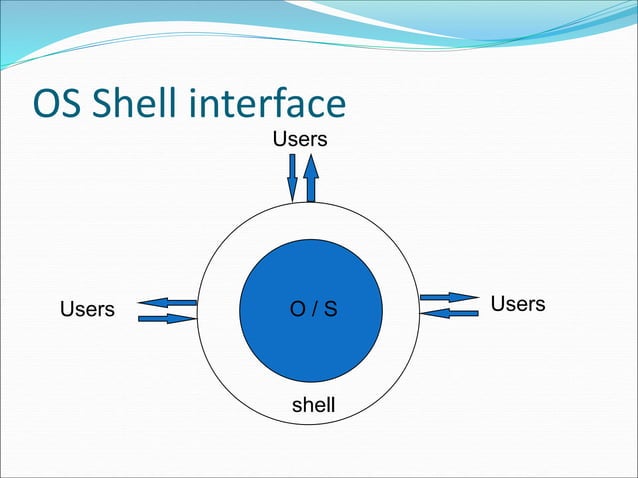 OS Shell interface

Users

Users

O / S

Users

shell